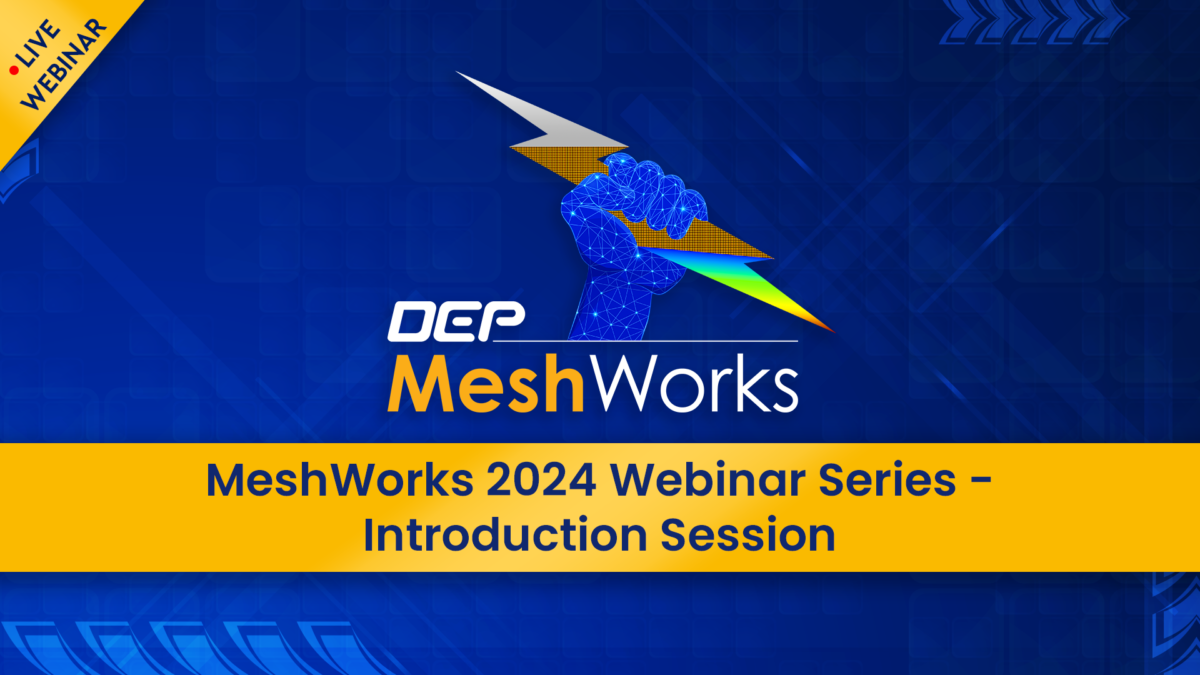 LIVE WEBINAR

DEP MeshWorks

MeshWorks 2024 Webinar Series - Introduction Session